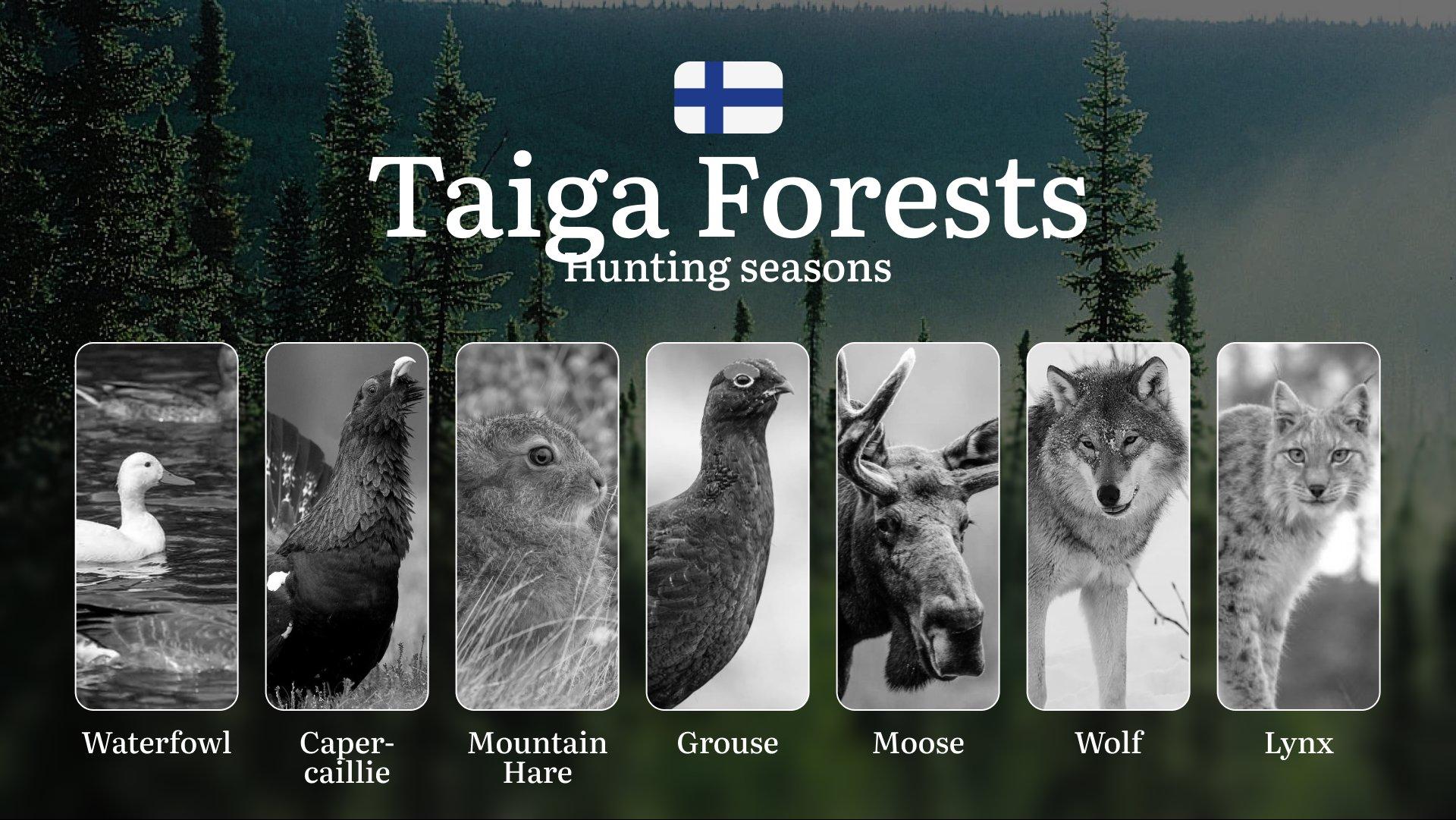 Taiga Forests
Hunting seasons

Waterfowl

Capercaillie

Mountain Hare

Grouse

Moose

Wolf

Lynx